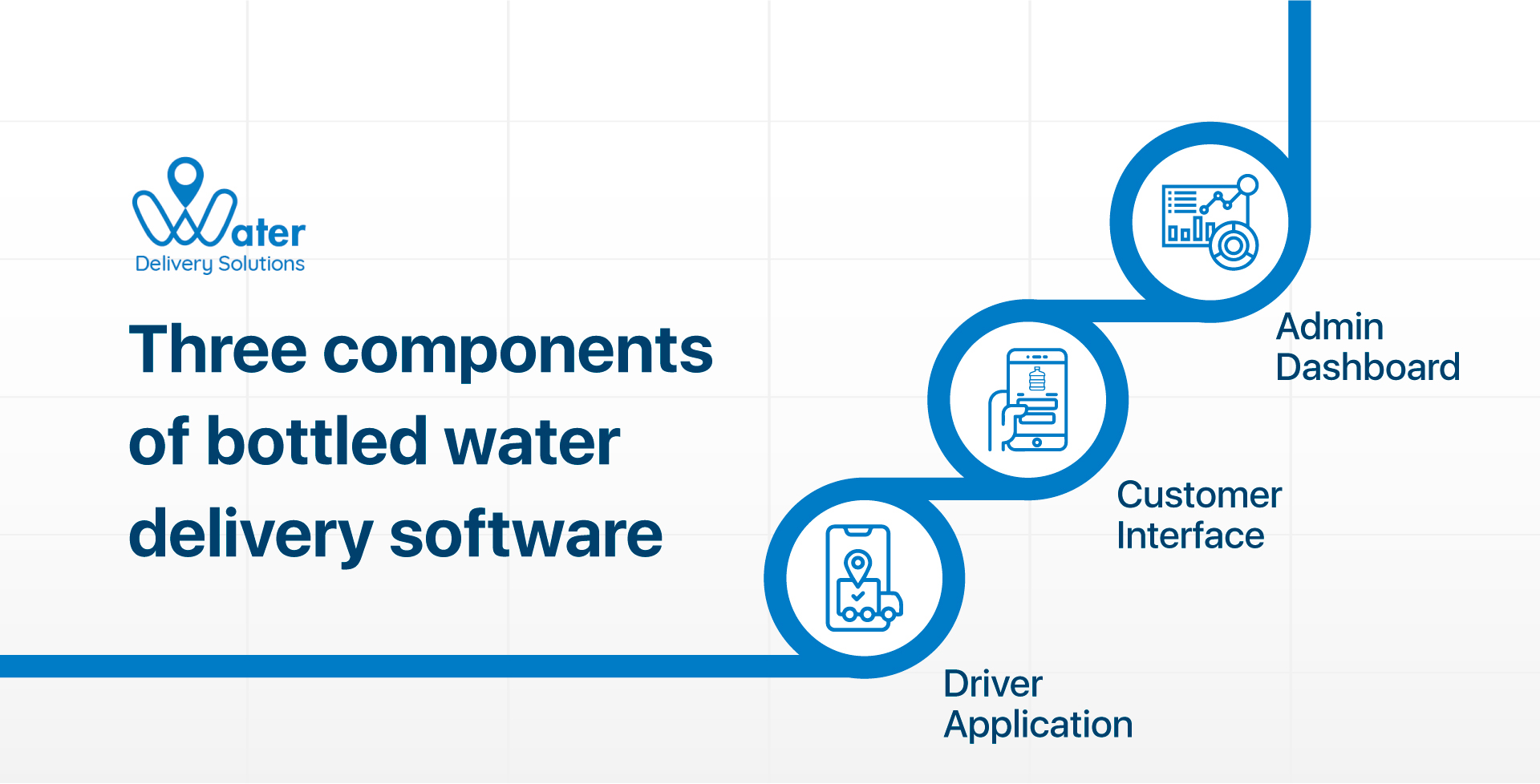 Water
Delivery Solutions

Three components of bottled water delivery software

Admin Dashboard

Customer Interface

Driver Application